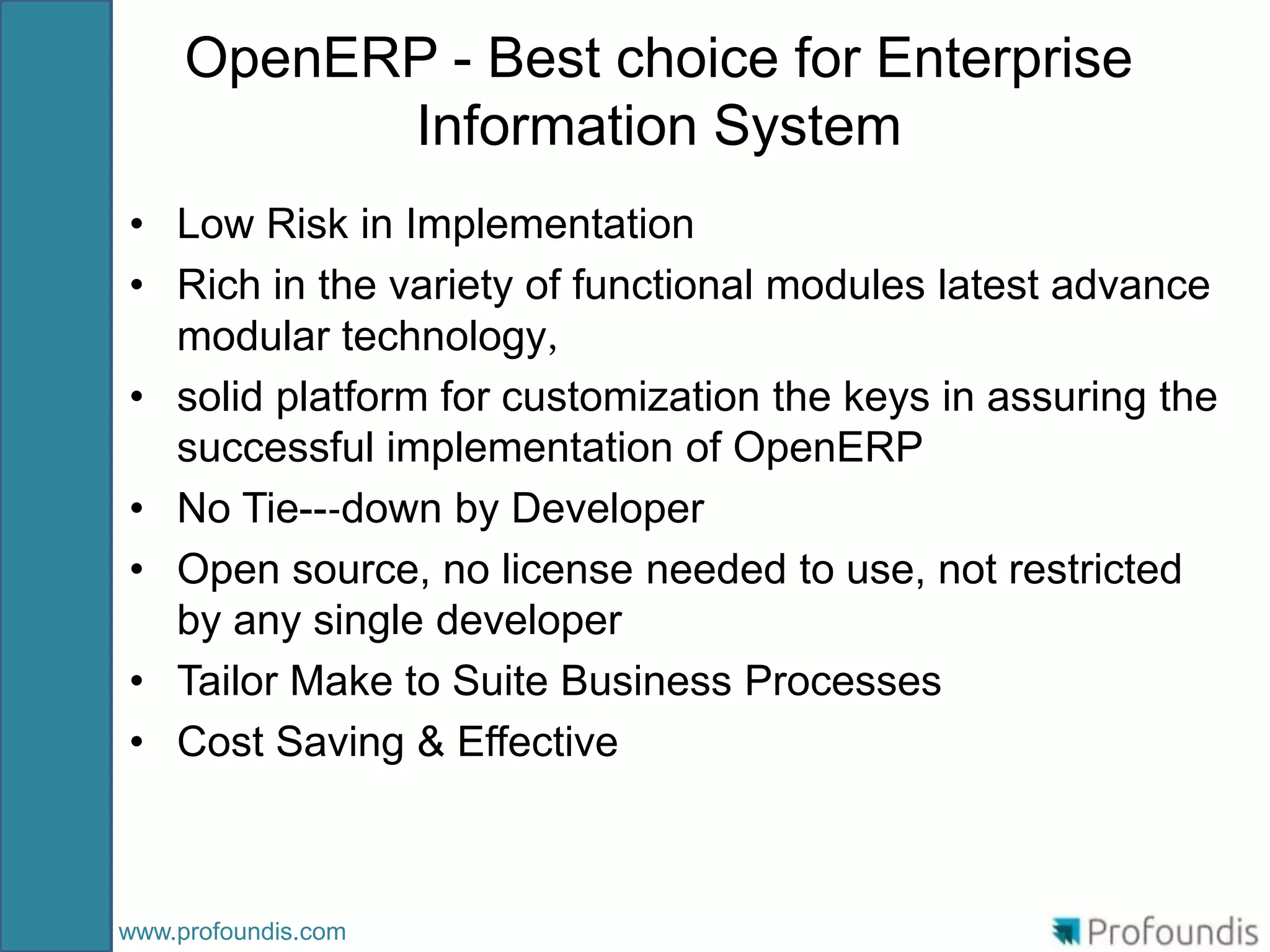 OpenERP - Best choice for Enterprise Information System

• Low Risk in Implementation
• Rich in the variety of functional modules latest advance modular technology,
• solid platform for customization the keys in assuring the successful implementation of OpenERP
• No Tie---down by Developer
• Open source, no license needed to use, not restricted by any single developer
• Tailor Make to Suite Business Processes
• Cost Saving & Effective

www.profoundis.com

Profoundis